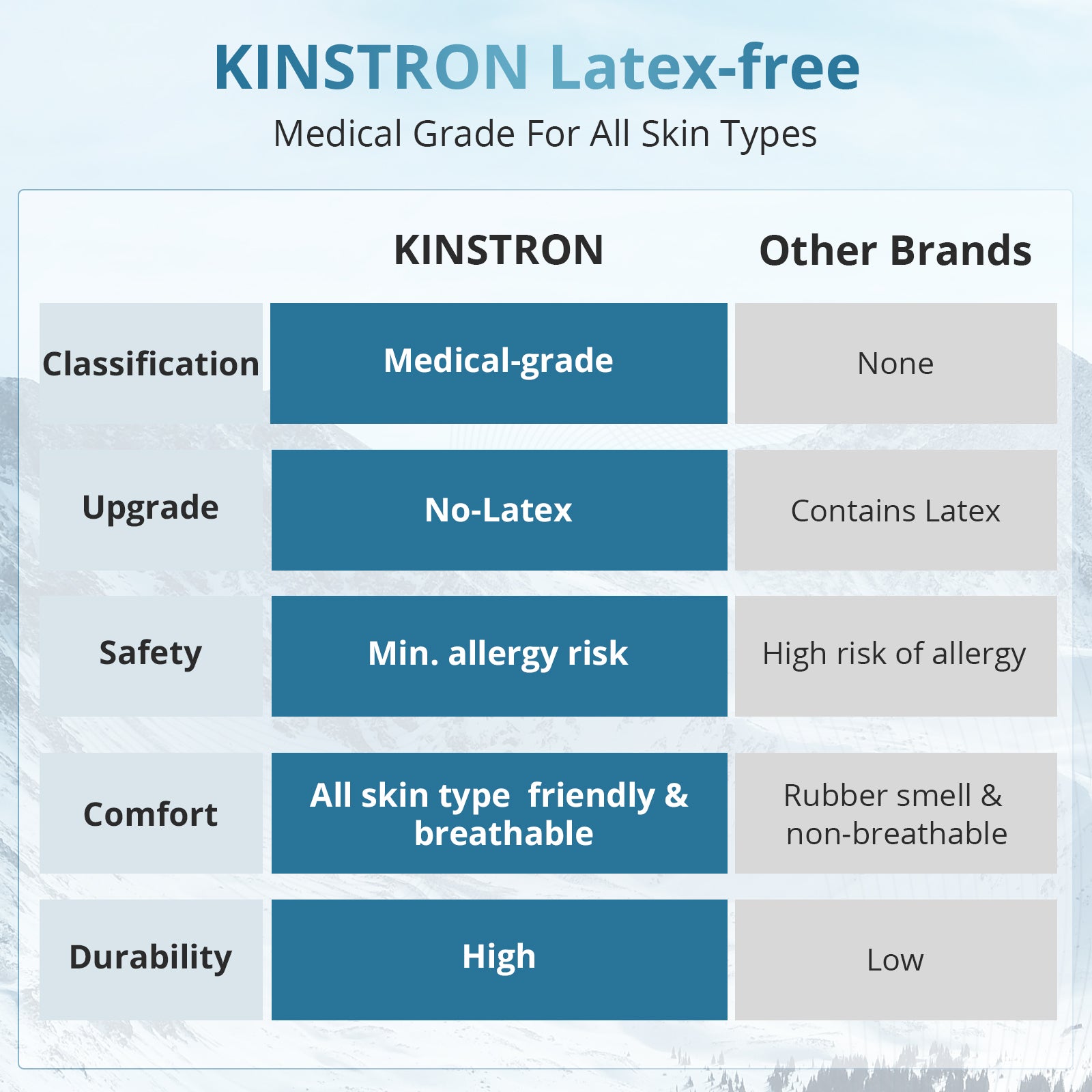 KINSTRON Latex-free
Medical Grade For All Skin Types

| | KINSTRON | Other Brands |
|---|---|---|
| Classification | Medical-grade | None |
| Upgrade | No-Latex | Contains Latex |
| Safety | Min. allergy risk | High risk of allergy |
| Comfort | All skin type friendly & breathable | Rubber smell & non-breathable |
| Durability | High | Low |